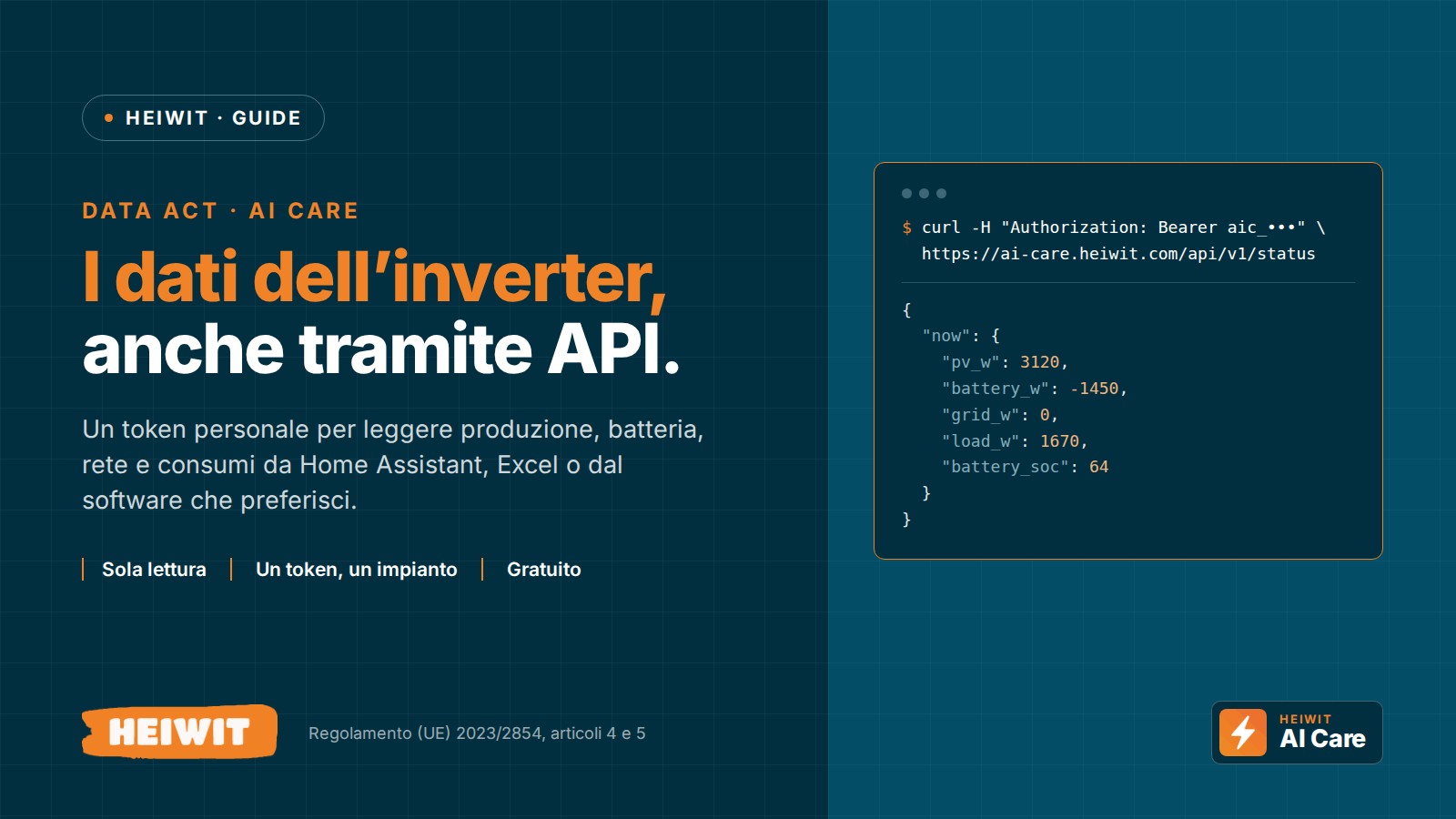 • HEIWIT · GUIDE

DATA ACT · AI CARE

I dati dell'inverter, anche tramite API.

Un token personale per leggere produzione, batteria, rete e consumi da Home Assistant, Excel o dal software che preferisci.

Sola lettura
Un token, un impianto
Gratuito

HEIWIT

Regolamento (UE) 2023/2854, articoli 4 e 5

$ curl -H "Authorization: Bearer aic_•••" \
https://ai-care.heiwit.com/api/v1/status

{
"now": {
"pv_w": 3120,
"battery_w": -1450,
"grid_w": 0,
"load_w": 1670,
"battery_soc": 64
}
}

HEIWIT
AI Care